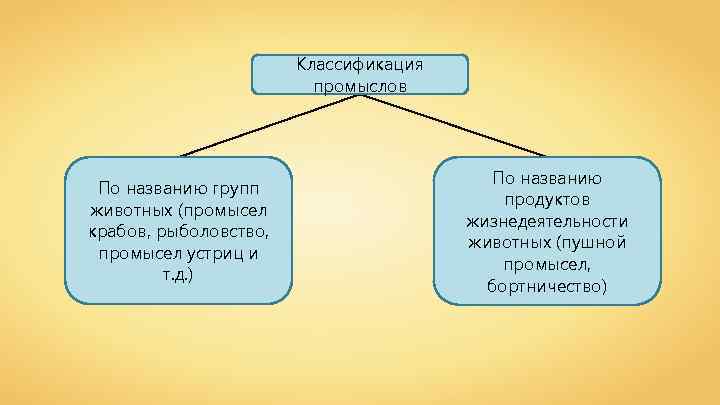 Классификация промыслов

По названию групп животных (промысел крабов, рыболовство, промысел устриц и т.д.)

По названию продуктов жизнедеятельности животных (пушной промысел, бортничество)